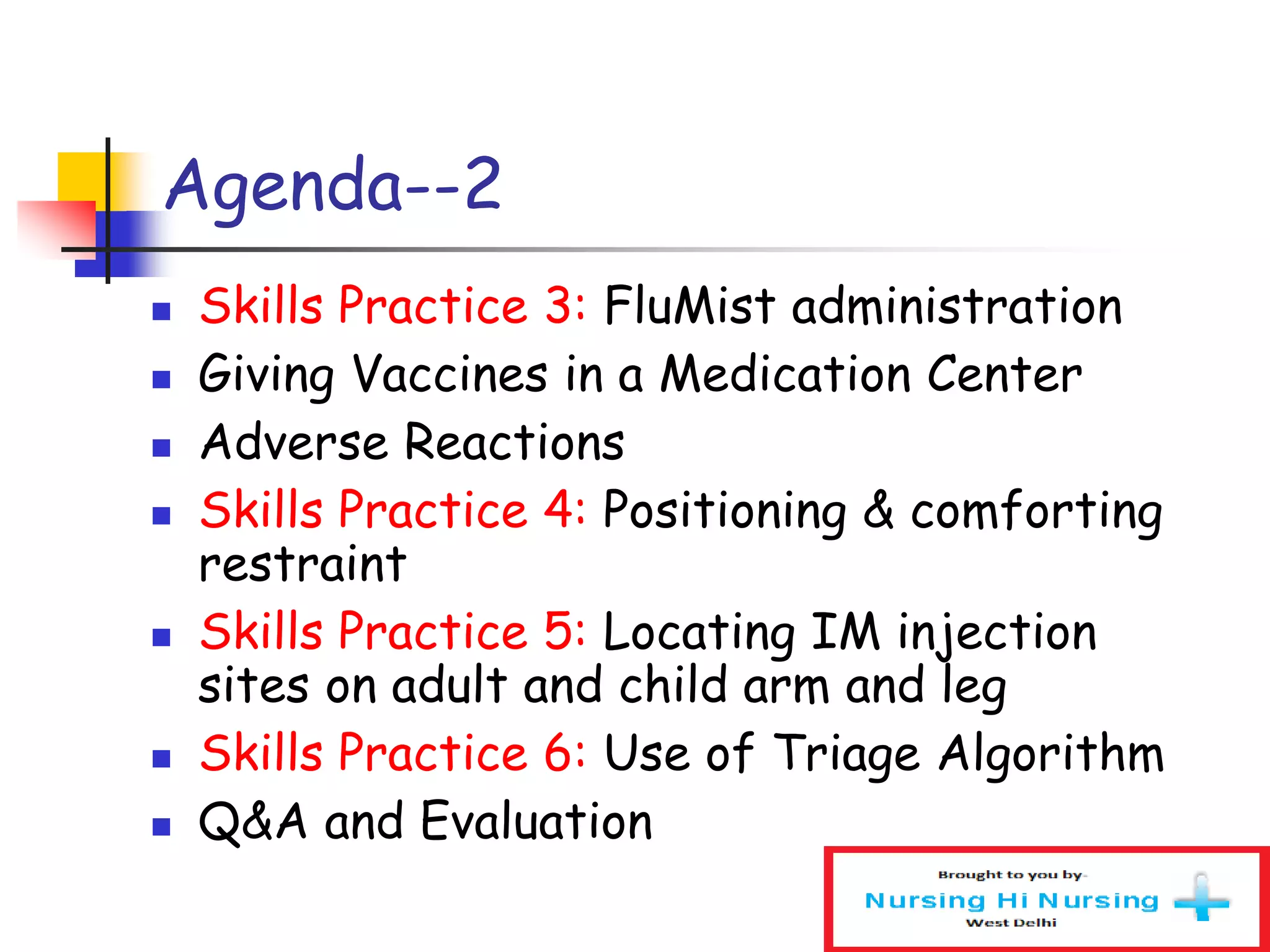 Agenda--2

- Skills Practice 3: FluMist administration
- Giving Vaccines in a Medication Center
- Adverse Reactions
- Skills Practice 4: Positioning & comforting restraint
- Skills Practice 5: Locating IM injection sites on adult and child arm and leg
- Skills Practice 6: Use of Triage Algorithm
- Q&A and Evaluation

Brought to you by-
Nursing Hi Nursing
West Delhi